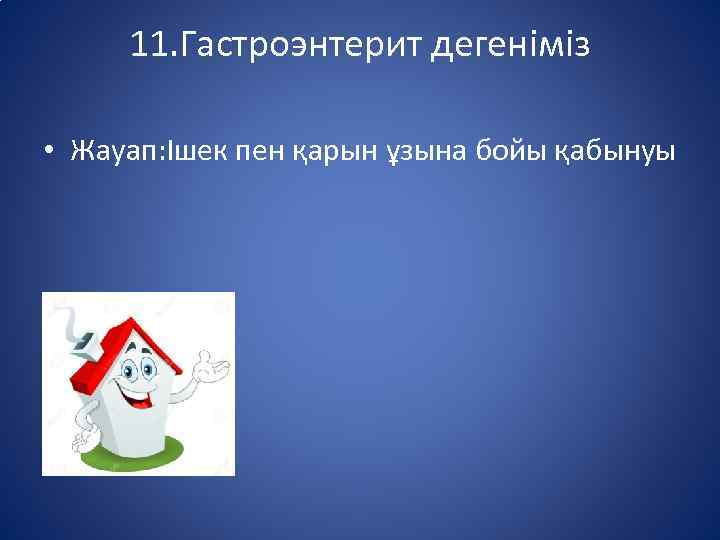 11.Гастроэнтерит дегеніміз

• Жауап:Ішек пен қарын ұзына бойы қабынуы